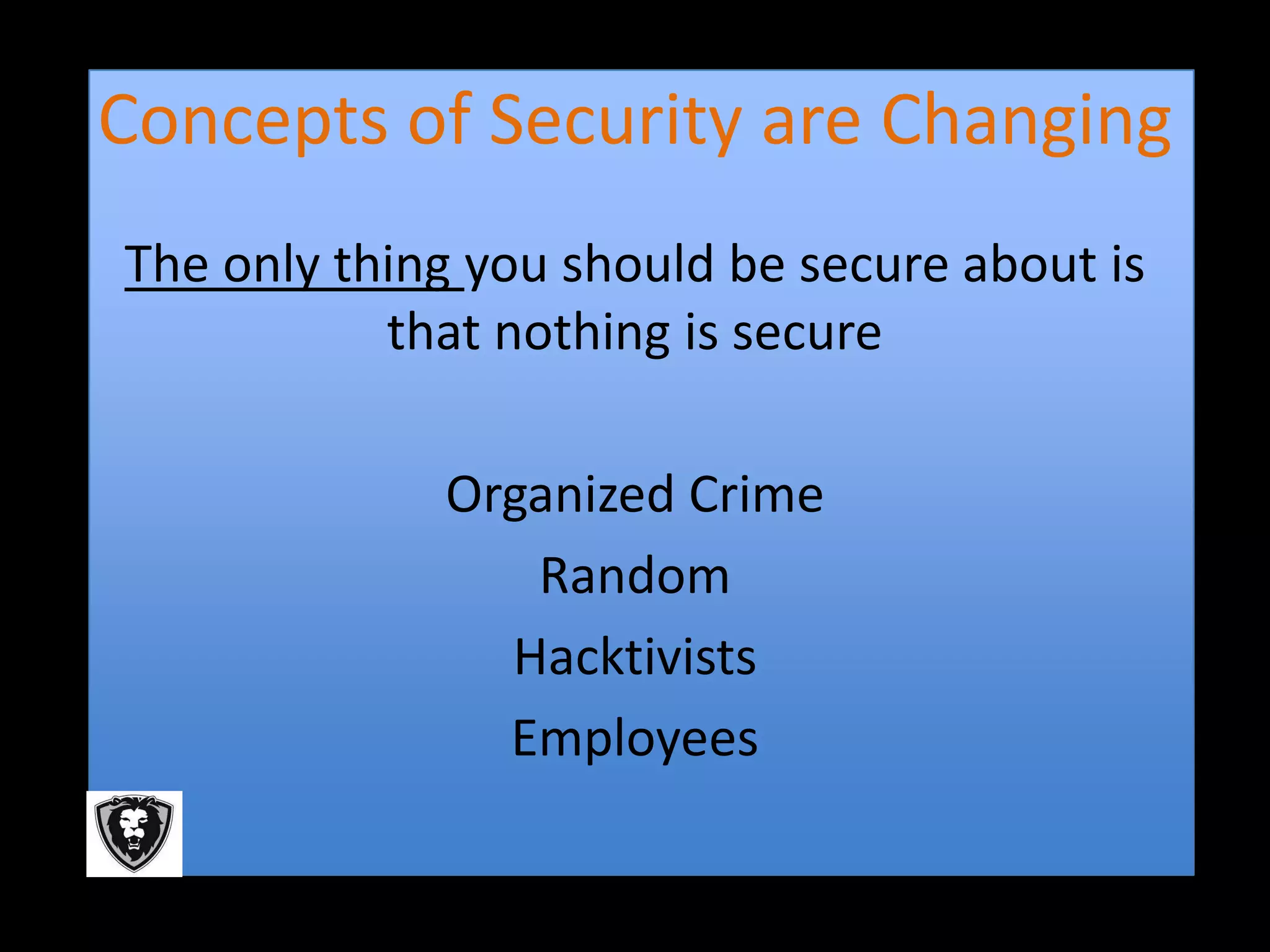 Concepts of Security are Changing

The only thing you should be secure about is that nothing is secure

Organized Crime

Random

Hacktivists

Employees